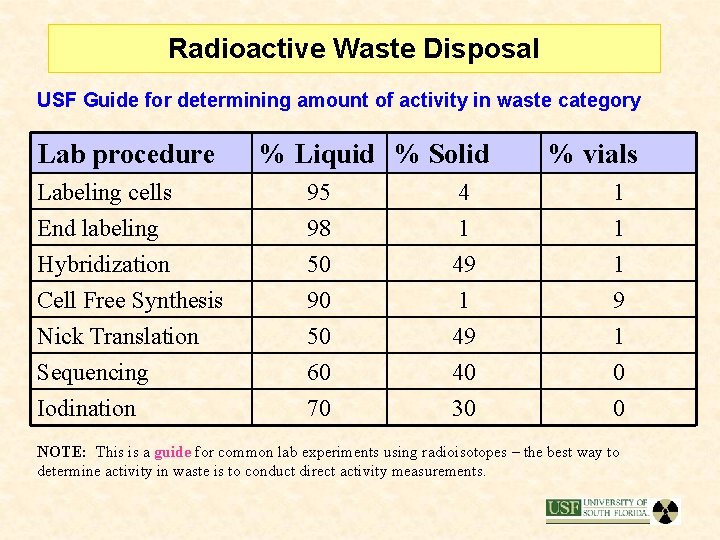 Radioactive Waste Disposal

USF Guide for determining amount of activity in waste category

| Lab procedure | % Liquid | % Solid | % vials |
|---|---|---|---|
| Labeling cells | 95 | 4 | 1 |
| End labeling | 98 | 1 | 1 |
| Hybridization | 50 | 49 | 1 |
| Cell Free Synthesis | 90 | 1 | 9 |
| Nick Translation | 50 | 49 | 1 |
| Sequencing | 60 | 40 | 0 |
| Iodination | 70 | 30 | 0 |

NOTE: This is a guide for common lab experiments using radioisotopes – the best way to determine activity in waste is to conduct direct activity measurements.

USF UNIVERSITY OF SOUTH FLORIDA